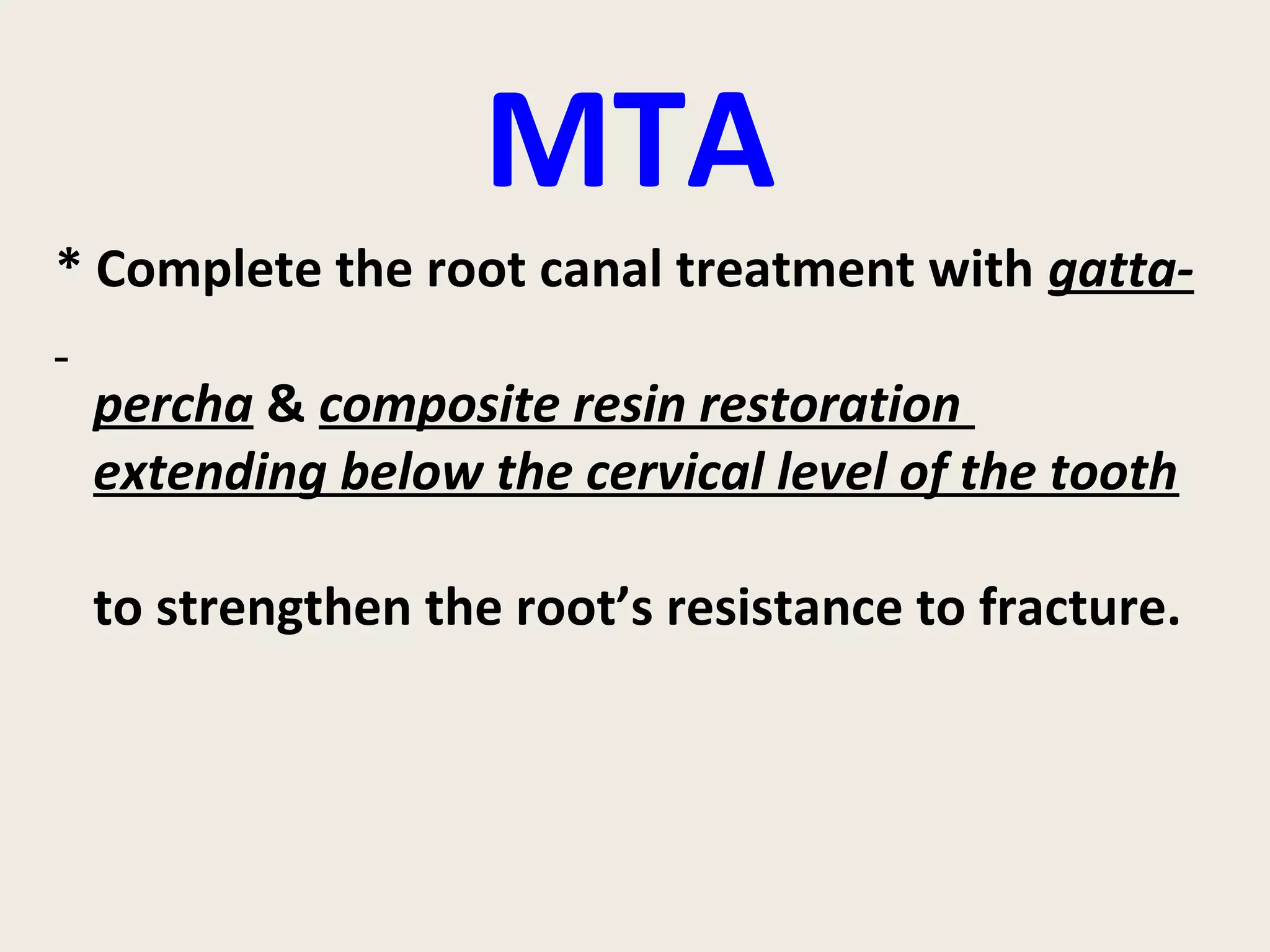 MTA

* Complete the root canal treatment with gatta-
-
percha & composite resin restoration extending below the cervical level of the tooth

to strengthen the root’s resistance to fracture.